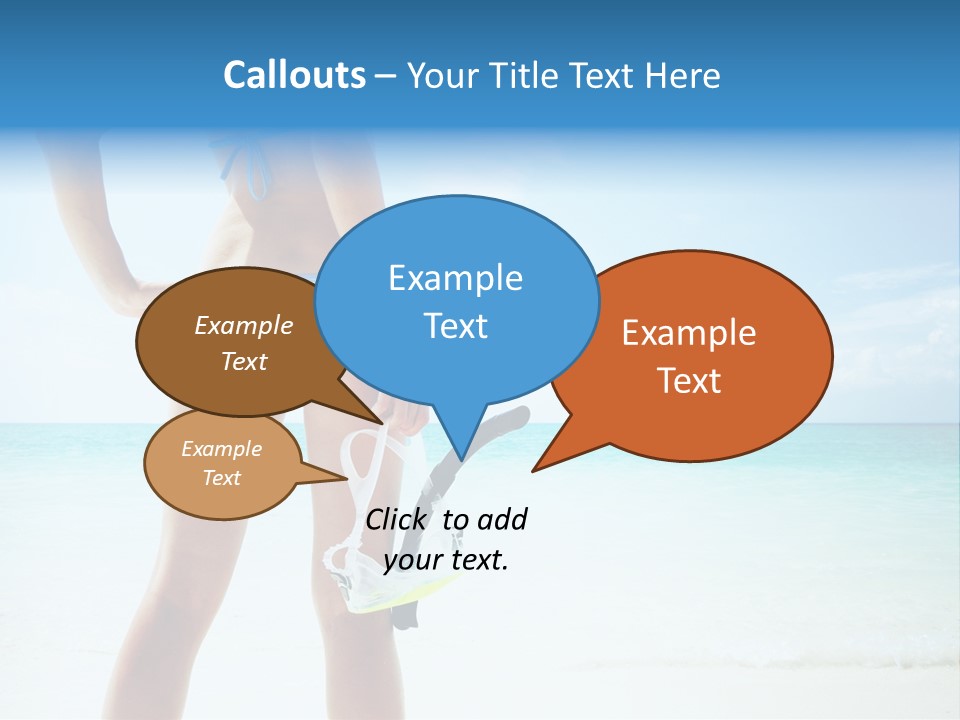 Callouts – Your Title Text Here

Example Text

Example Text

Example Text

Example Text

Click  to add your text.